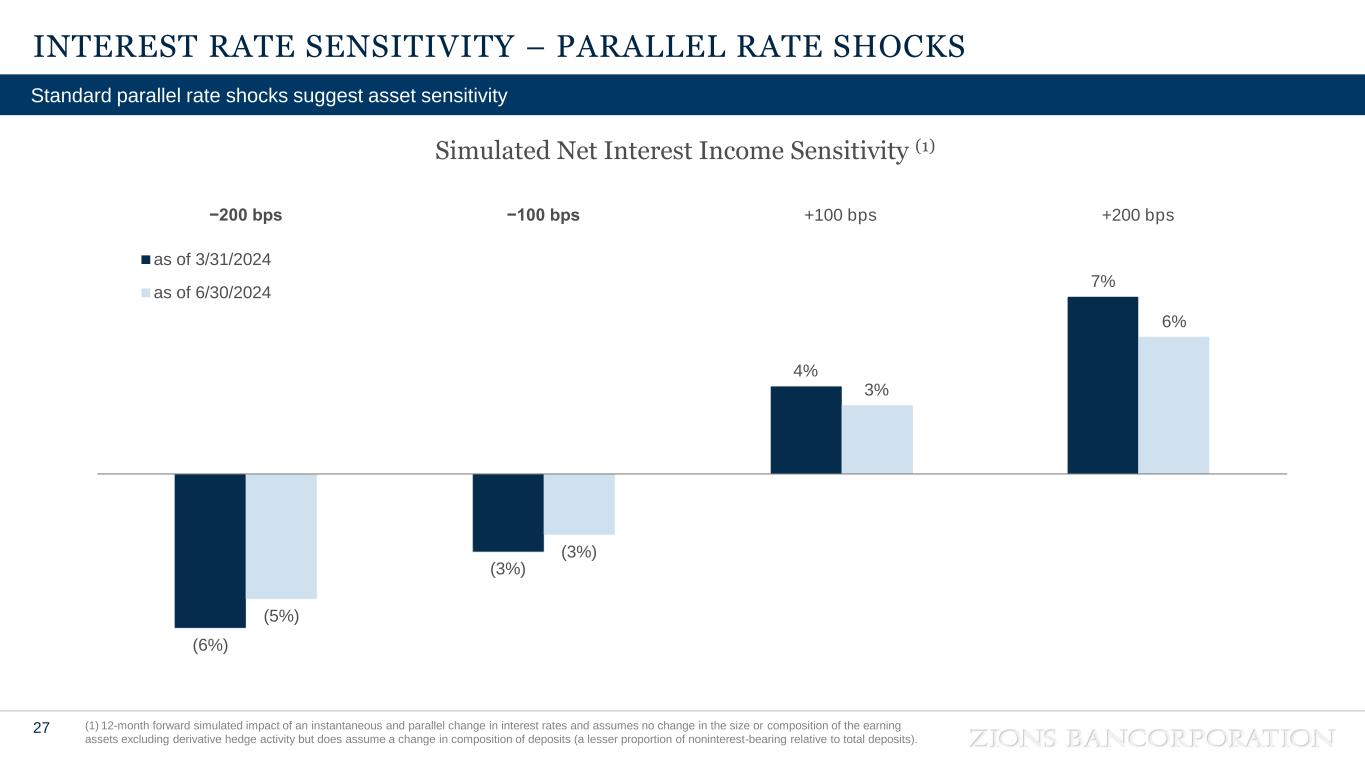 INTEREST RATE SENSITIVITY – PARALLEL RATE SHOCKS

Standard parallel rate shocks suggest asset sensitivity

Simulated Net Interest Income Sensitivity $^{(1)}$

−200 bps

−100 bps

+100 bps

+200 bps

as of 3/31/2024

as of 6/30/2024

(6%)

(5%)

(3%)

(3%)

4%

3%

7%

6%

27

(1) 12-month forward simulated impact of an instantaneous and parallel change in interest rates and assumes no change in the size or composition of the earning assets excluding derivative hedge activity but does assume a change in composition of deposits (a lesser proportion of noninterest-bearing relative to total deposits).

ZIONS BANCORPORATION